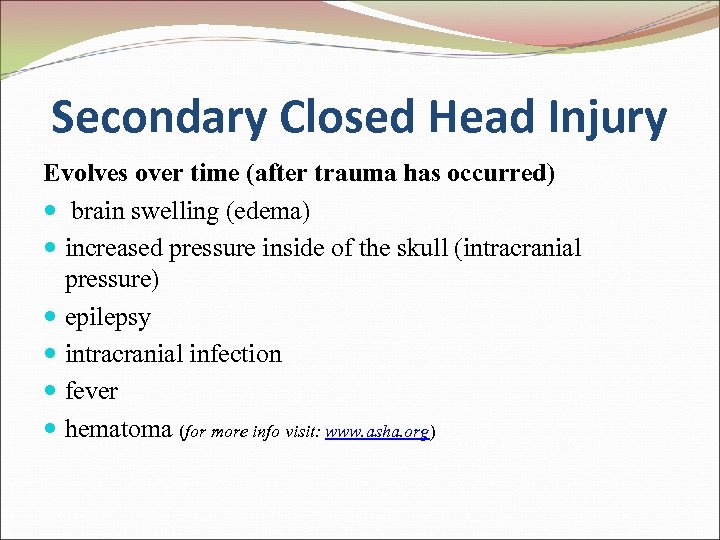 Secondary Closed Head Injury

Evolves over time (after trauma has occurred)

- brain swelling (edema)
- increased pressure inside of the skull (intracranial pressure)
- epilepsy
- intracranial infection
- fever
- hematoma (for more info visit: www.asha.org)